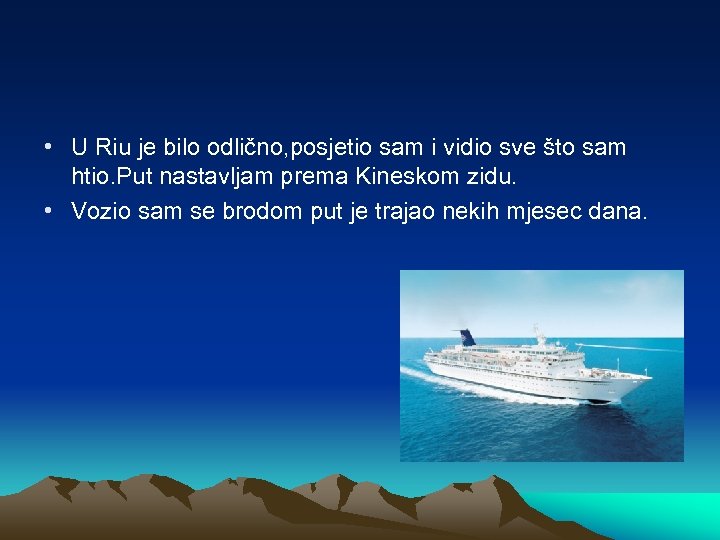 • U Riu je bilo odlično,posjetio sam i vidio sve što sam htio.Put nastavljam prema Kineskom zidu.
• Vozio sam se brodom put je trajao nekih mjesec dana.